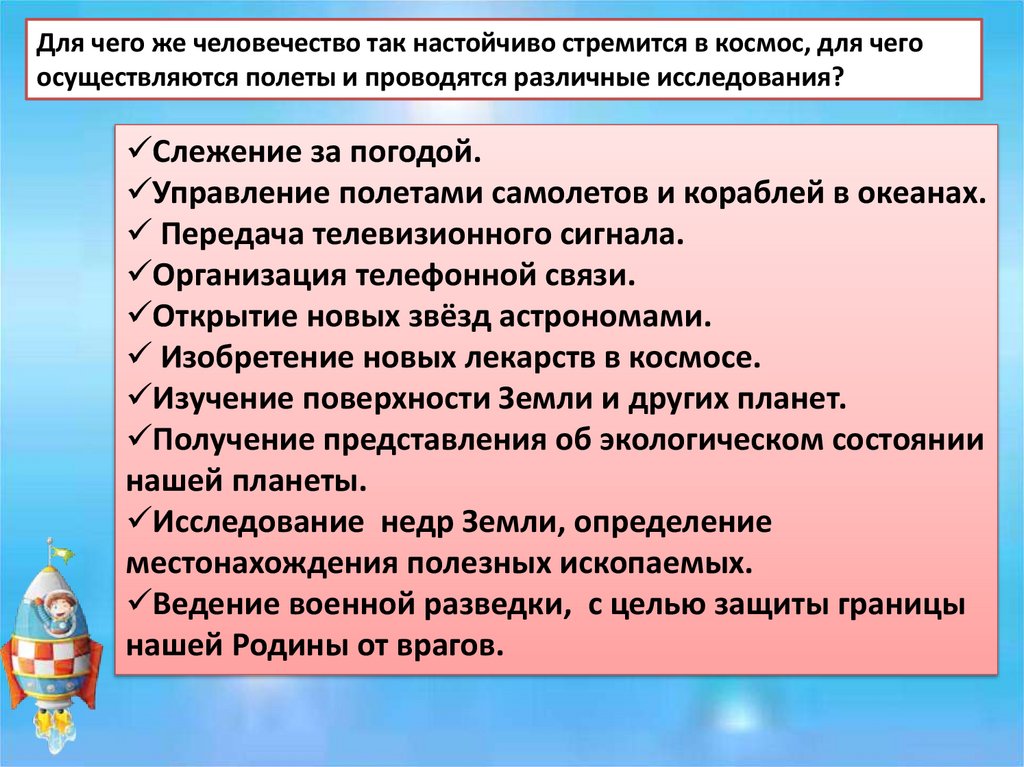 Для чего же человечество так настойчиво стремится в космос, для чего осуществляются полеты и проводятся различные исследования?

✓Слежение за погодой.
✓Управление полетами самолетов и кораблей в океанах.
✓ Передача телевизионного сигнала.
✓Организация телефонной связи.
✓Открытие новых звёзд астрономами.
✓ Изобретение новых лекарств в космосе.
✓Изучение поверхности Земли и других планет.
✓Получение представления об экологическом состоянии нашей планеты.
✓Исследование недр Земли, определение местонахождения полезных ископаемых.
✓Ведение военной разведки, с целью защиты границы нашей Родины от врагов.